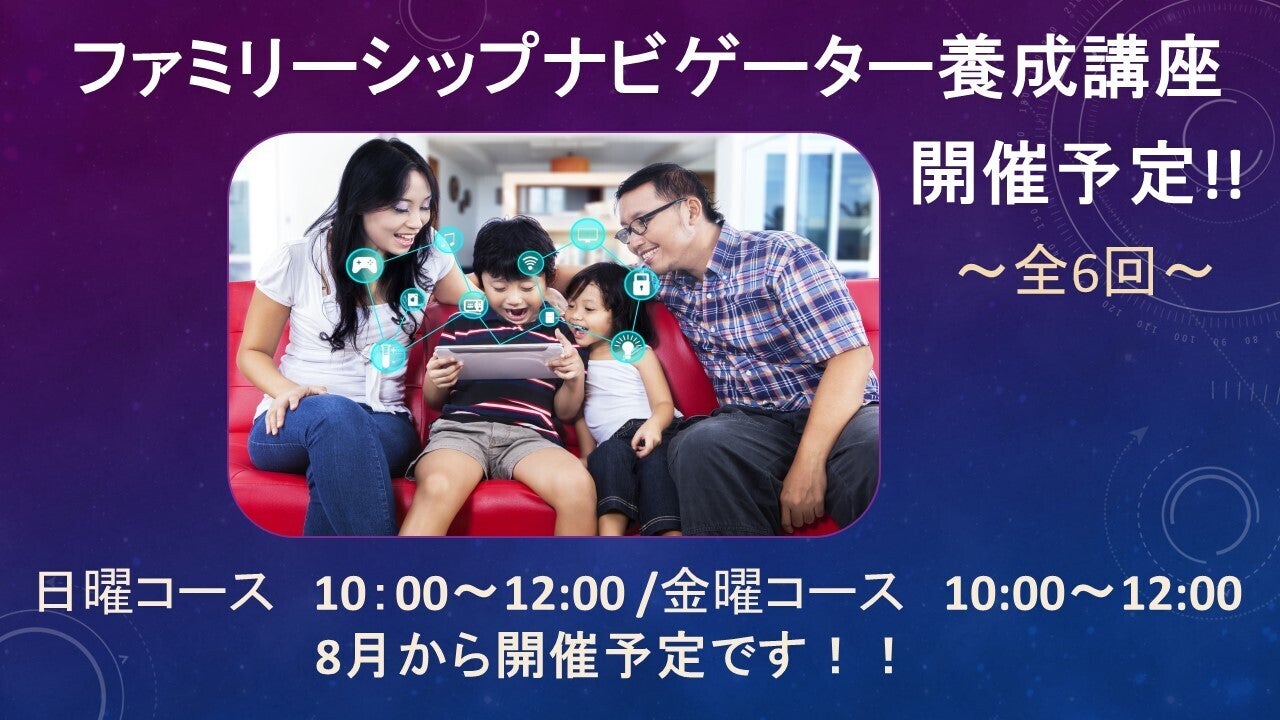 ファミリーシップナビゲーター養成講座

開催予定!!

～全6回～

日曜コース　10：00～12:00 /金曜コース　10:00～12:00
8月から開催予定です！！